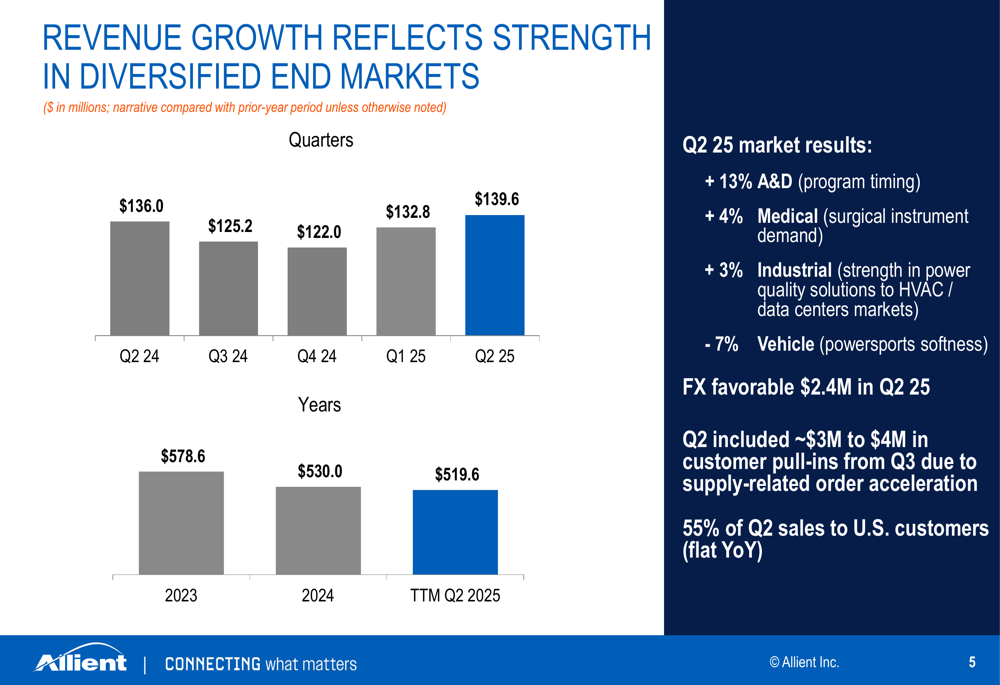 REVENUE GROWTH REFLECTS STRENGTH IN DIVERSIFIED END MARKETS

($ in millions; narrative compared with prior-year period unless otherwise noted)

Quarters

$136.0
$125.2
$122.0
$132.8
$139.6

Q2 24
Q3 24
Q4 24
Q1 25
Q2 25

Years

$578.6
$530.0
$519.6

2023
2024
TTM Q2 2025

Q2 25 market results:

+ 13% A&D (program timing)

+ 4% Medical (surgical instrument demand)

+ 3% Industrial (strength in power quality solutions to HVAC / data centers markets)

- 7% Vehicle (powersports softness)

FX favorable $2.4M in Q2 25

Q2 included ~$3M to $4M in customer pull-ins from Q3 due to supply-related order acceleration

55% of Q2 sales to U.S. customers (flat YoY)

Allient | CONNECTING what matters

© Allient Inc.

5